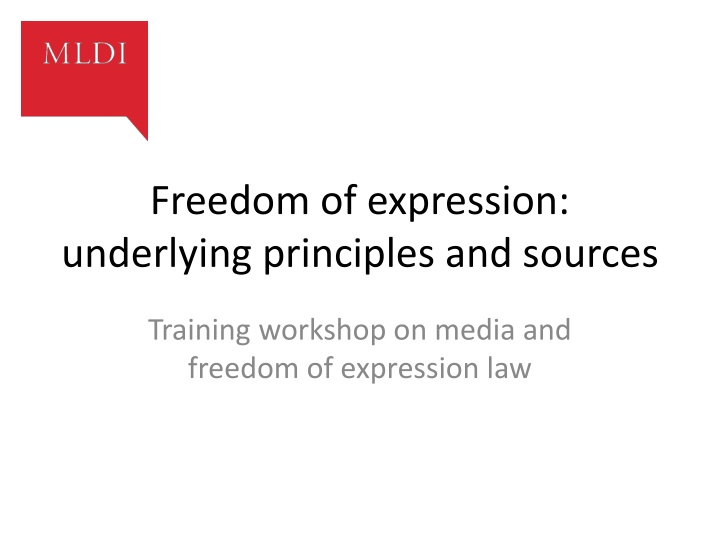 MLDI

Freedom of expression: underlying principles and sources

Training workshop on media and freedom of expression law